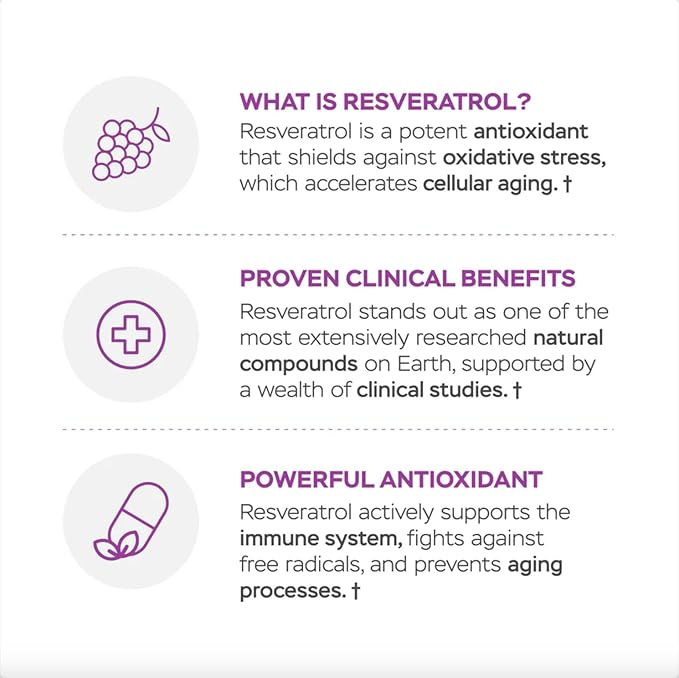 WHAT IS RESVERATROL?
Resveratrol is a potent antioxidant that shields against oxidative stress, which accelerates cellular aging. †

PROVEN CLINICAL BENEFITS
Resveratrol stands out as one of the most extensively researched natural compounds on Earth, supported by a wealth of clinical studies. †

POWERFUL ANTIOXIDANT
Resveratrol actively supports the immune system, fights against free radicals, and prevents aging processes. †